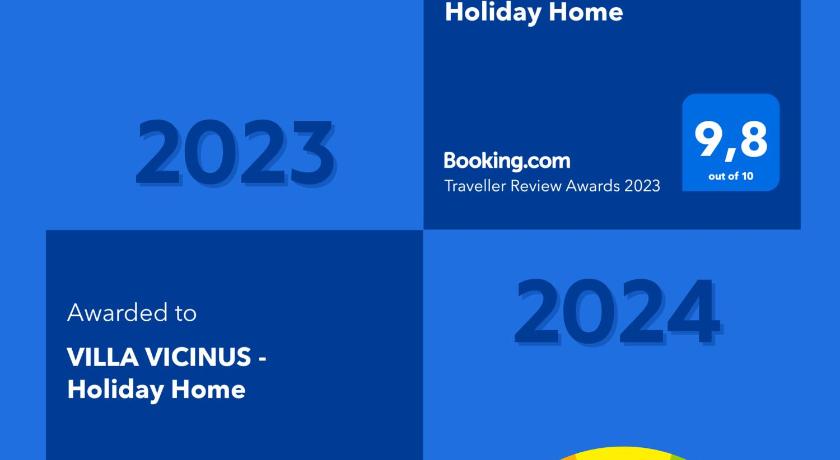 Holiday Home

2023

Booking.com
Traveller Review Awards 2023

9,8
out of 10

Awarded to
VILLA VICINUS - Holiday Home

2024